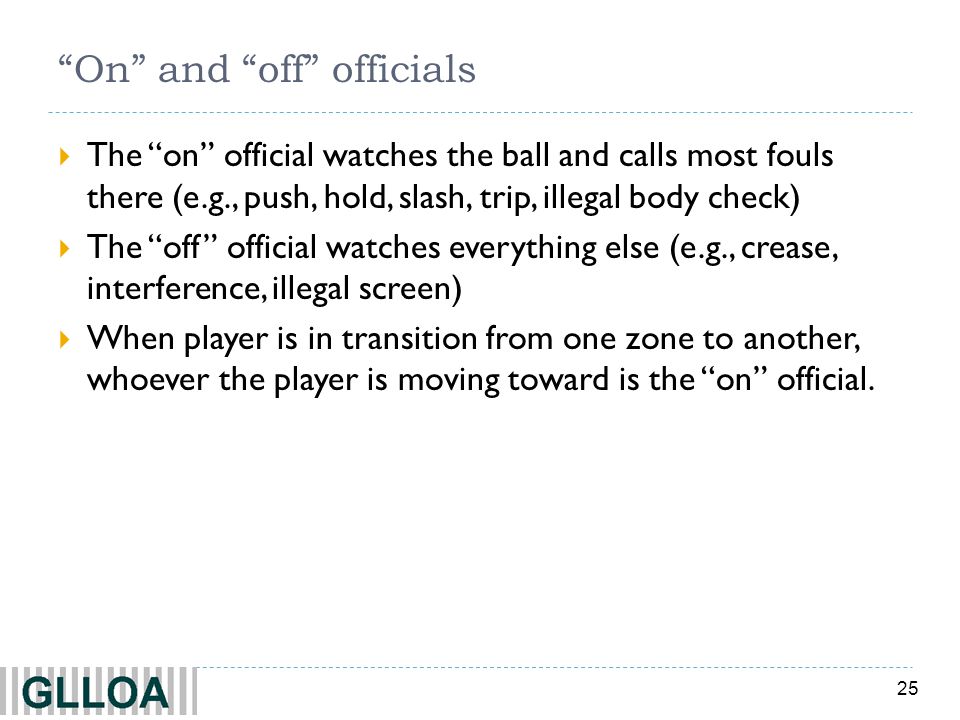 “On” and “off” officials

The “on” official watches the ball and calls most fouls there (e.g., push, hold, slash, trip, illegal body check)

The “off” official watches everything else (e.g., crease, interference, illegal screen)

When player is in transition from one zone to another, whoever the player is moving toward is the “on” official.

GLLOA

25